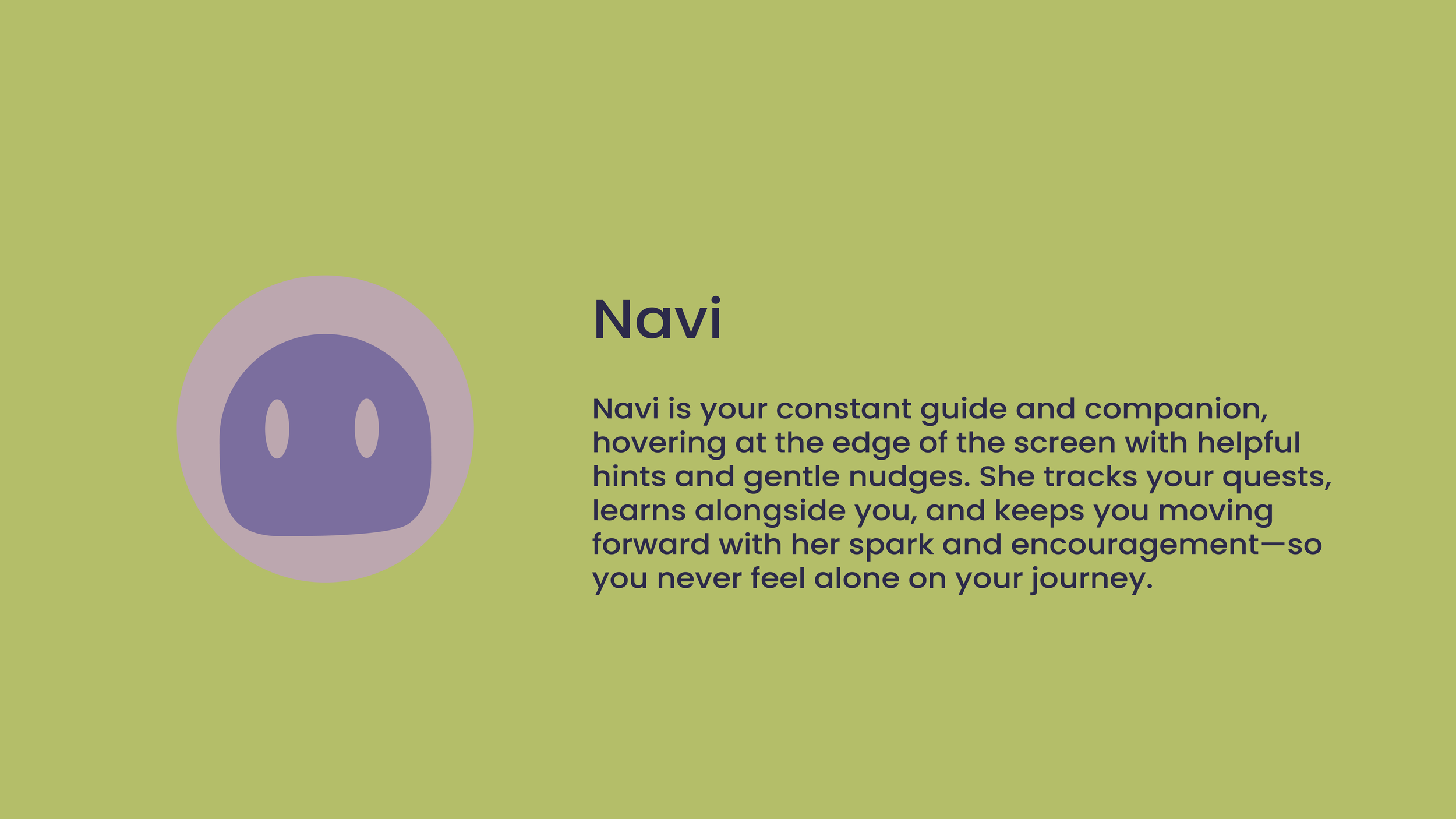 Navi

Navi is your constant guide and companion, hovering at the edge of the screen with helpful hints and gentle nudges. She tracks your quests, learns alongside you, and keeps you moving forward with her spark and encouragement—so you never feel alone on your journey.